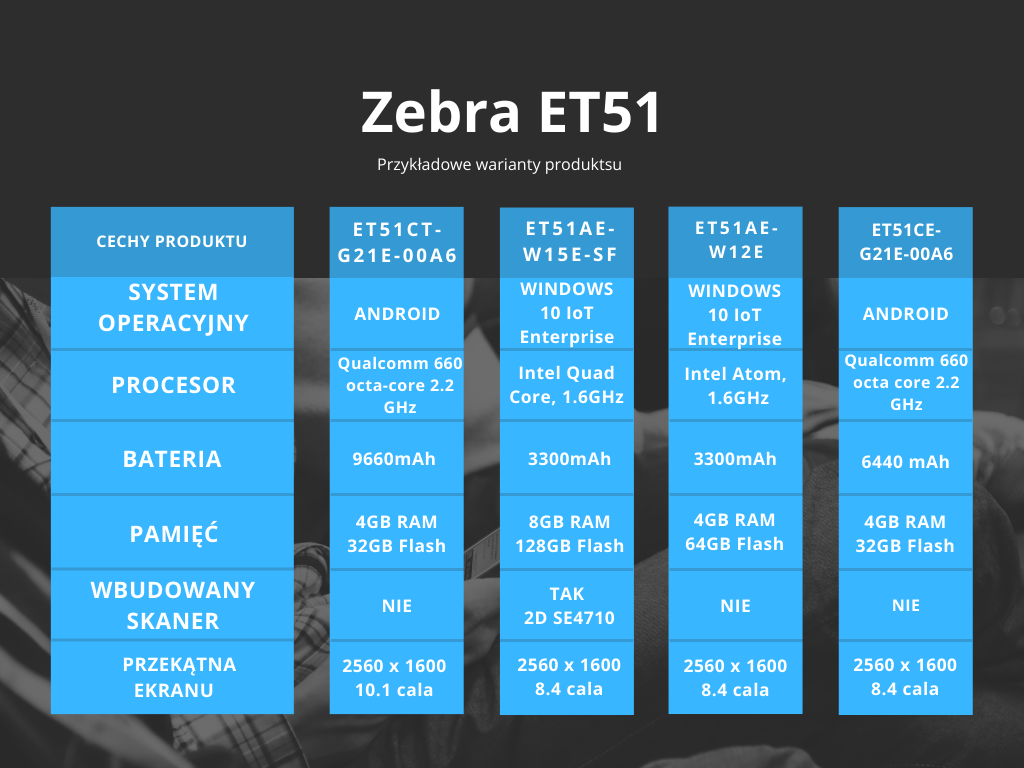 Zebra ET51

Przykładowe warianty produktsu

| CECHY PRODUKTU | ET51CT-G21E-00A6 | ET51AE-W15E-SF | ET51AE-W12E | ET51CE-G21E-00A6 |
|---|---|---|---|---|
| SYSTEM OPERACYJNY | ANDROID | WINDOWS 10 IoT Enterprise | WINDOWS 10 IoT Enterprise | ANDROID |
| PROCESOR | Qualcomm 660 octa-core 2.2 GHz | Intel Quad Core, 1.6GHz | Intel Atom, 1.6GHz | Qualcomm 660 octa core 2.2 GHz |
| BATERIA | 9660mAh | 3300mAh | 3300mAh | 6440 mAh |
| PAMIĘĆ | 4GB RAM 32GB Flash | 8GB RAM 128GB Flash | 4GB RAM 64GB Flash | 4GB RAM 32GB Flash |
| WBUDOWANY SKANER | NIE | TAK 2D SE4710 | NIE | NIE |
| PRZEKĄTNA EKRANU | 2560 x 1600 10.1 cala | 2560 x 1600 8.4 cala | 2560 x 1600 8.4 cala | 2560 x 1600 8.4 cala |